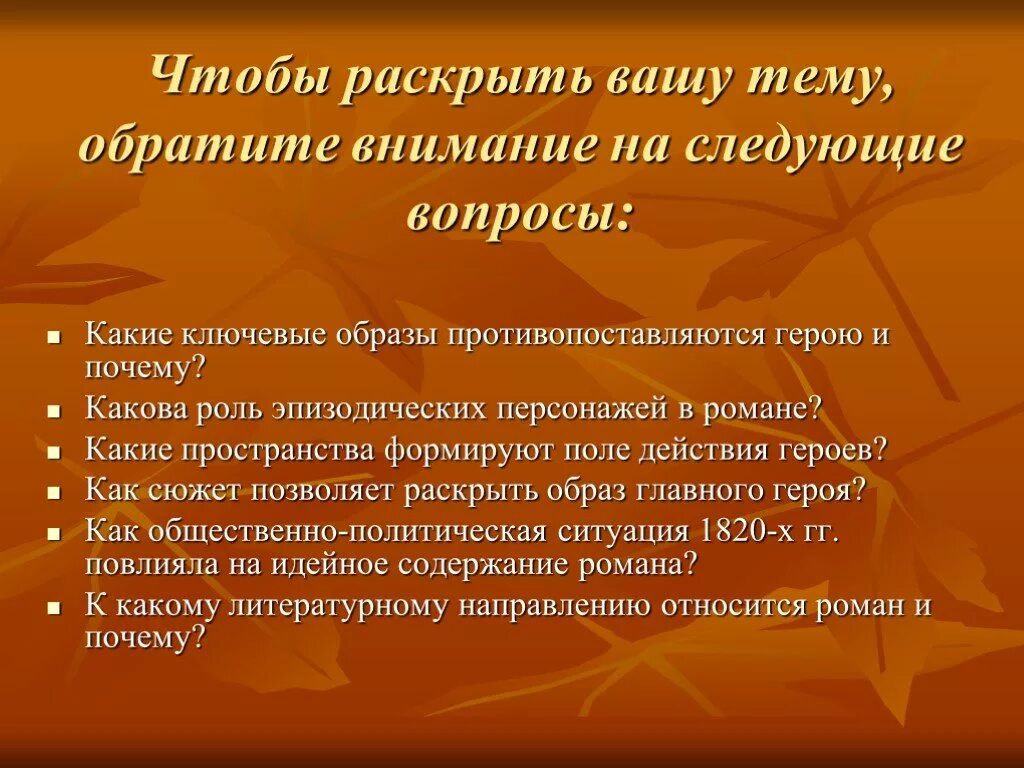 Чтобы раскрыть вашу тему, обратите внимание на следующие вопросы:

- Какие ключевые образы противопоставляются герою и почему?
- Какова роль эпизодических персонажей в романе?
- Какие пространства формируют поле действия героев?
- Как сюжет позволяет раскрыть образ главного героя?
- Как общественно-политическая ситуация 1820-х гг. повлияла на идейное содержание романа?
- К какому литературному направлению относится роман и почему?